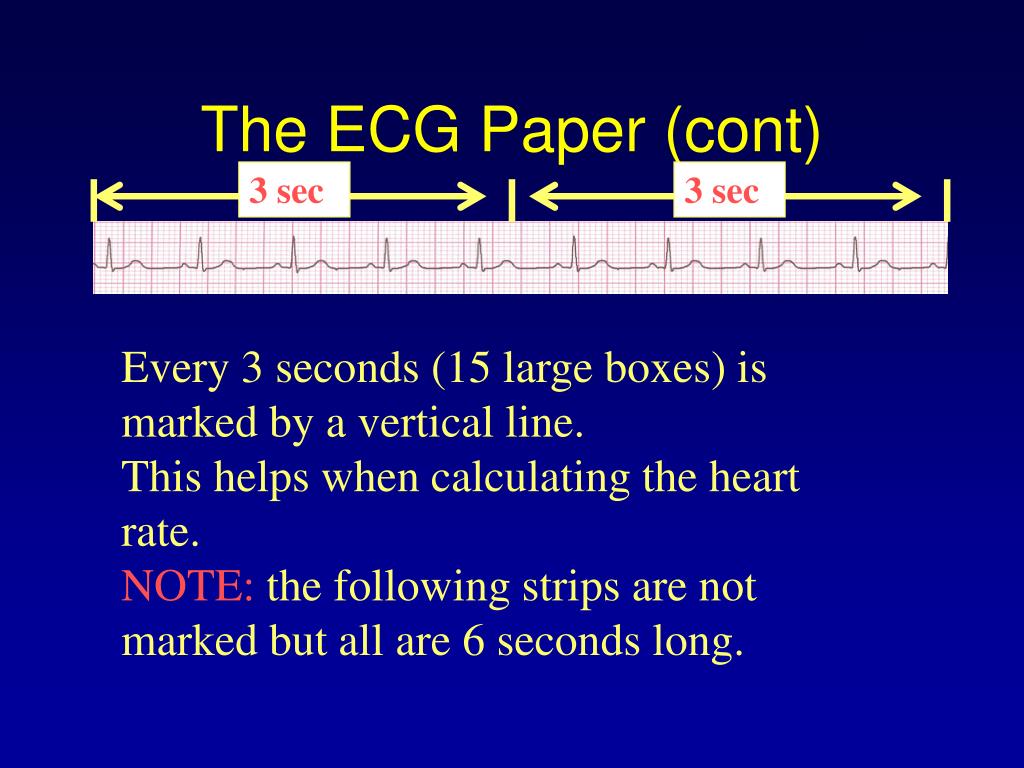 The ECG Paper (cont)

3 sec

3 sec

Every 3 seconds (15 large boxes) is marked by a vertical line.
This helps when calculating the heart rate.
NOTE: the following strips are not marked but all are 6 seconds long.